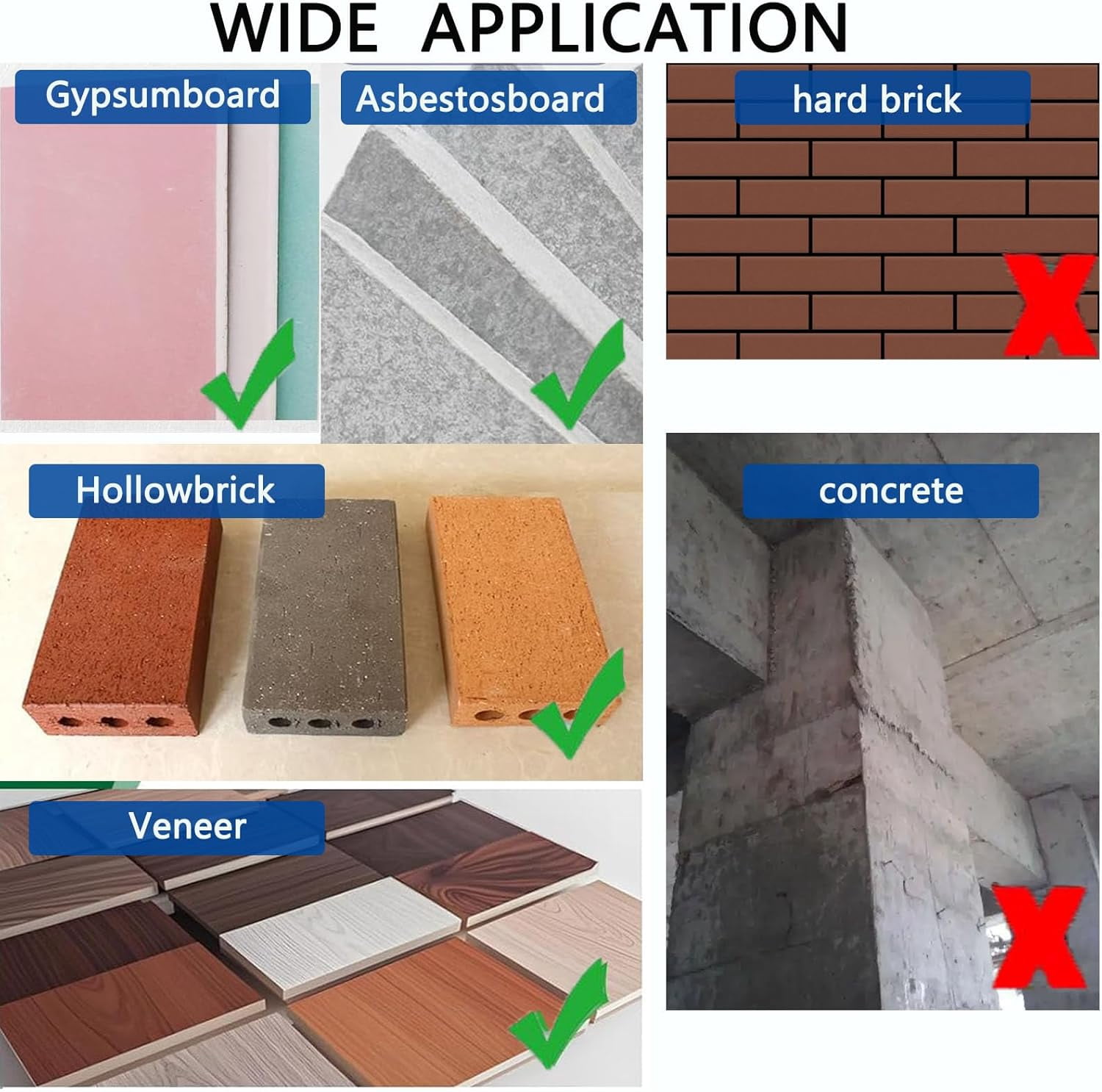 WIDE APPLICATION

Gypsumboard

Asbestosboard

hard brick

Hollowbrick

concrete

Veneer